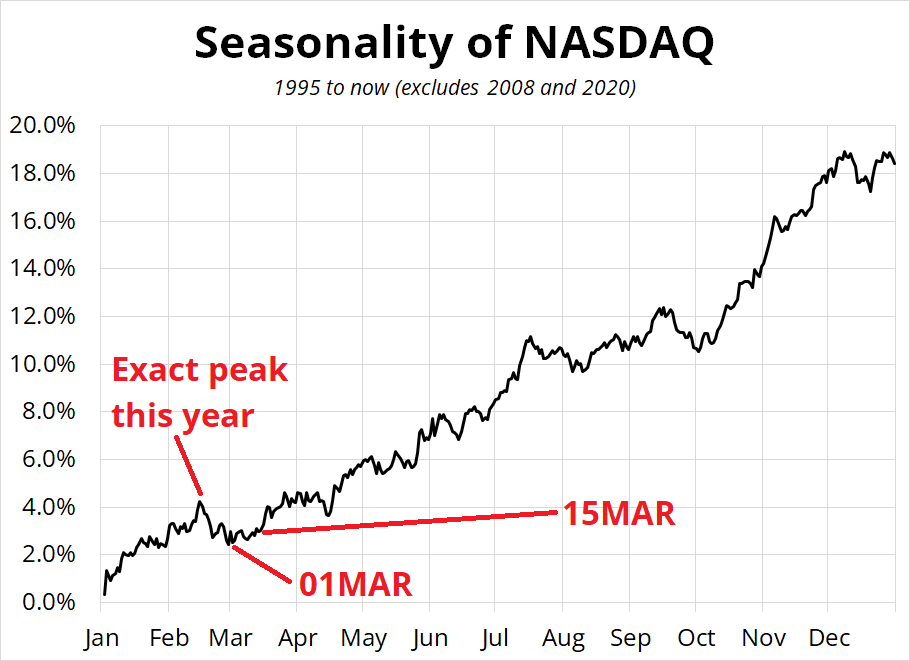 Seasonality of NASDAQ
1995 to now (excludes 2008 and 2020)

20.0%
18.0%
16.0%
14.0%
12.0%
10.0%
8.0%
6.0%
4.0%
2.0%
0.0%

Exact peak this year

15MAR

01MAR

Jan Feb Mar Apr May Jun Jul Aug Sep Oct Nov Dec